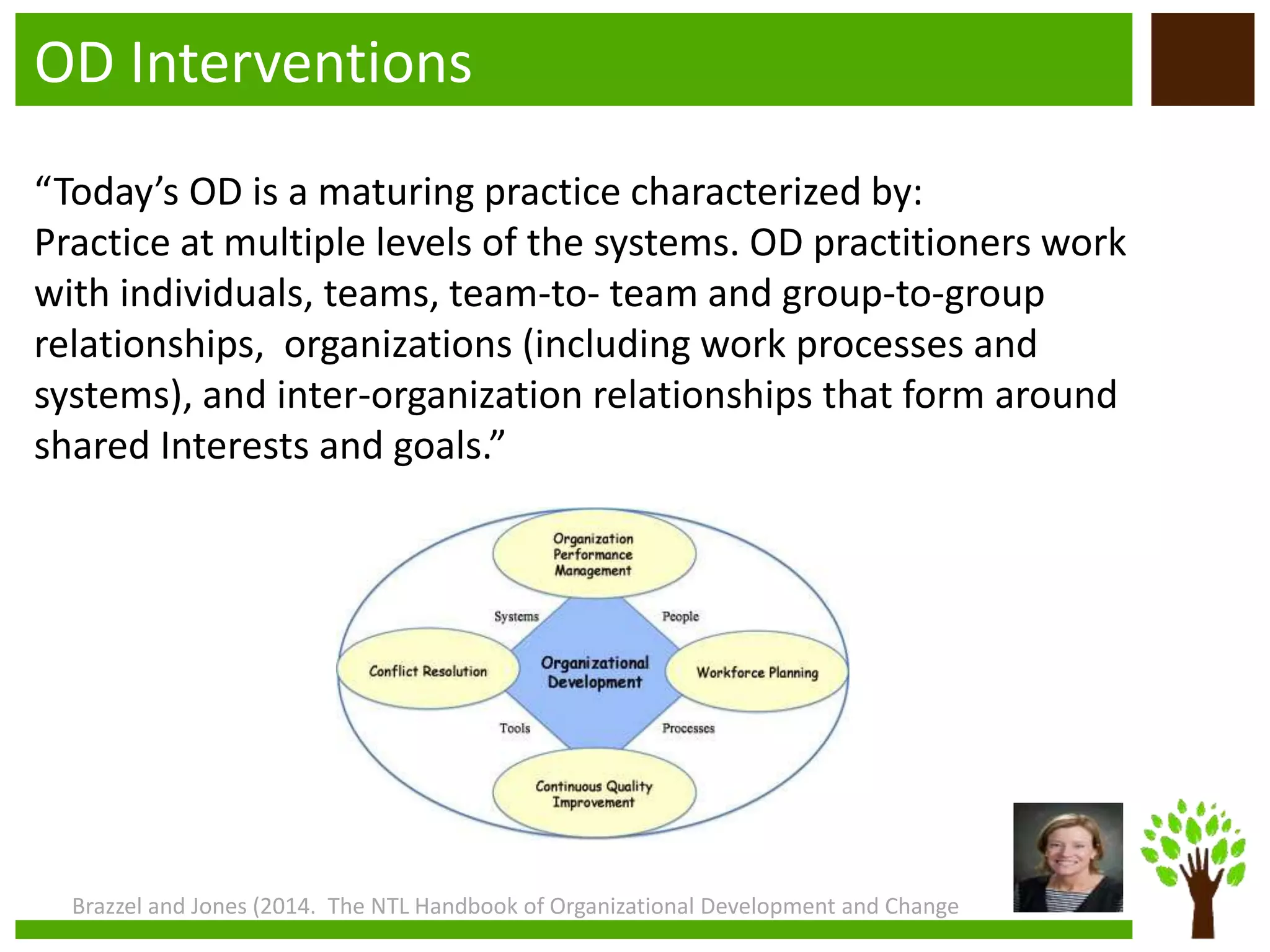 OD Interventions

“Today’s OD is a maturing practice characterized by:
Practice at multiple levels of the systems. OD practitioners work with individuals, teams, team-to- team and group-to-group relationships, organizations (including work processes and systems), and inter-organization relationships that form around shared Interests and goals.”

Organization Performance Management

Systems

People

Conflict Resolution

Organizational Development

Workforce Planning

Tools

Processes

Continuous Quality Improvement

Brazzel and Jones (2014. The NTL Handbook of Organizational Development and Change